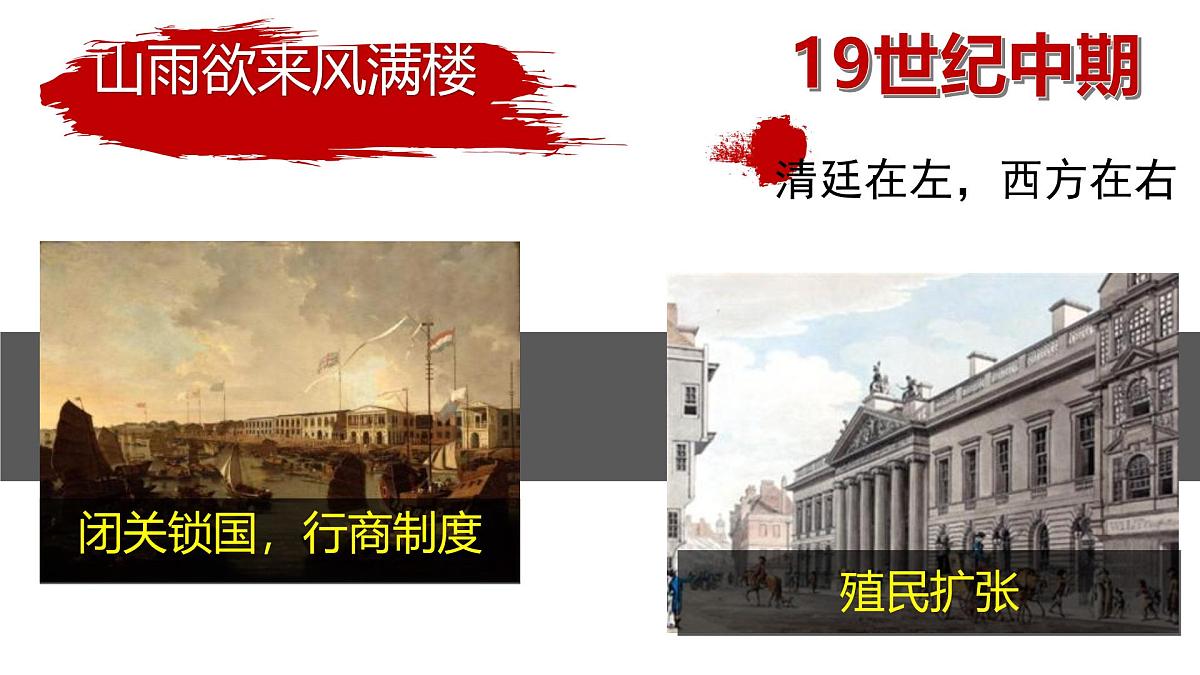 山雨欲来风满楼

19世纪中期

清廷在左，西方在右

闭关锁国，行商制度

殖民扩张